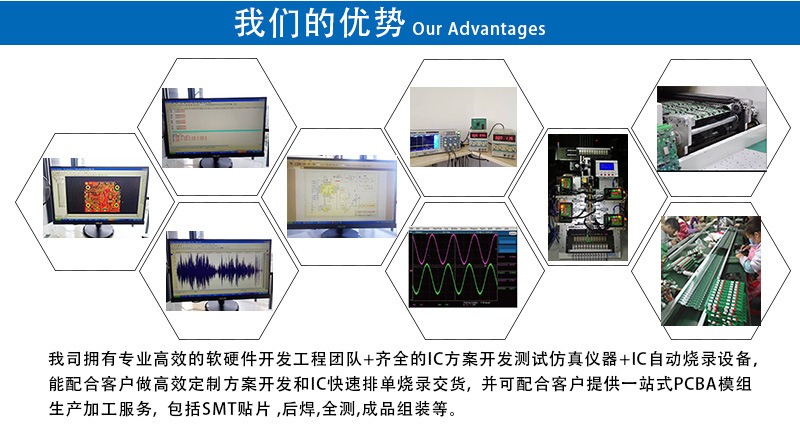 我们的优势 Our Advantages

我司拥有专业高效的软硬件开发工程团队+齐全的IC方案开发测试仿真仪器+IC自动烧录设备，能配合客户做高效定制方案开发和IC快速排单烧录交货，并可配合客户提供一站式PCBA模组生产加工服务，包括SMT贴片 ,后焊,全测,成品组装等。